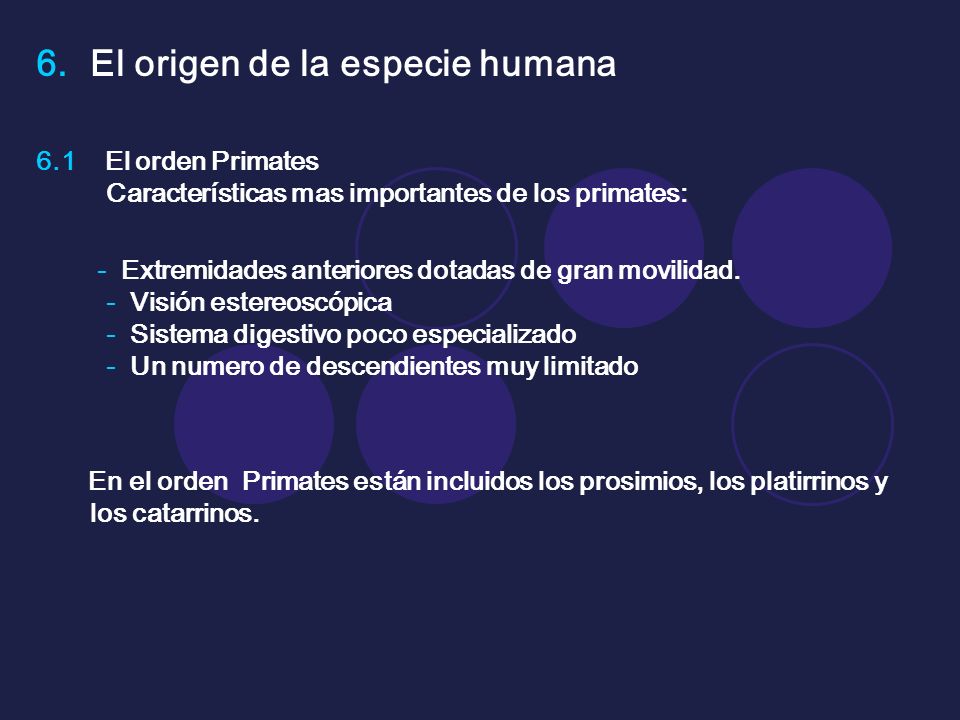 6. El origen de la especie humana

6.1 El orden Primates
Características mas importantes de los primates:

- Extremidades anteriores dotadas de gran movilidad.
- Visión estereoscópica
- Sistema digestivo poco especializado
- Un numero de descendientes muy limitado

En el orden Primates están incluidos los prosimios, los platirrinos y los catarrinos.